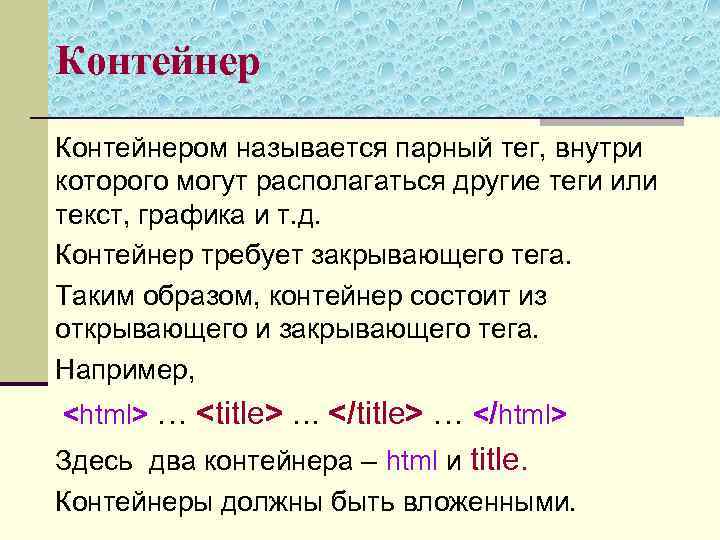 Контейнер

Контейнером называется парный тег, внутри которого могут располагаться другие теги или текст, графика и т.д.

Контейнер требует закрывающего тега.

Таким образом, контейнер состоит из открывающего и закрывающего тега.

Например,

<html> … <title> ... </title> … </html>

Здесь два контейнера – html и title.

Контейнеры должны быть вложенными.